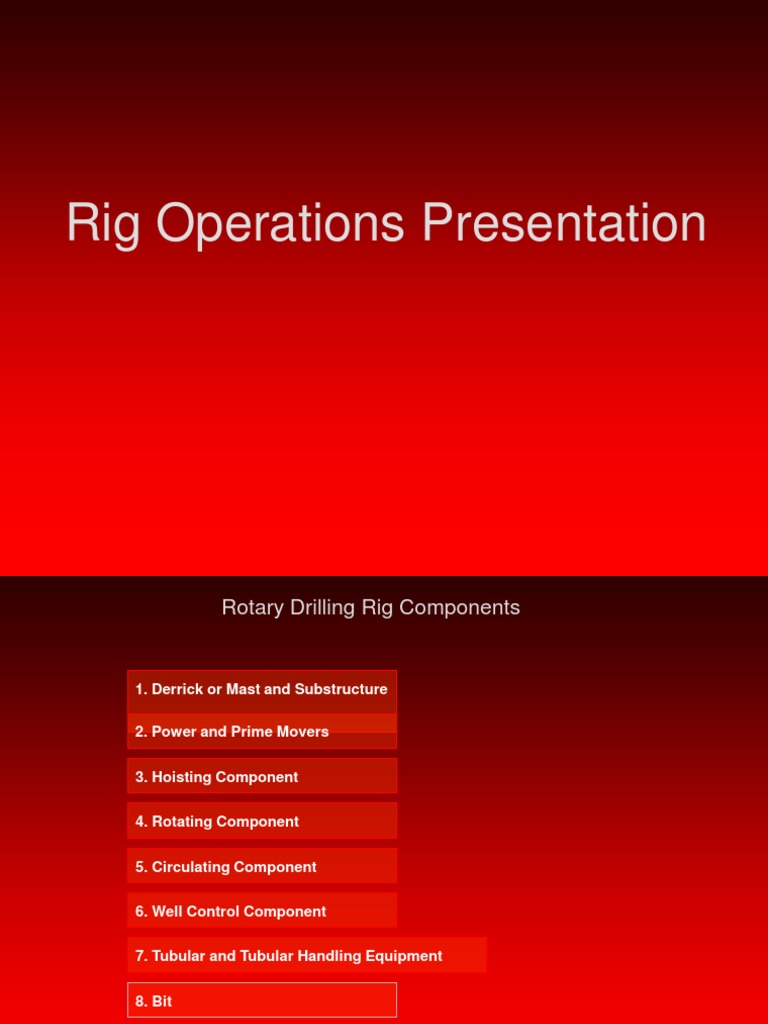 Rig Operations Presentation

Rotary Drilling Rig Components

1. Derrick or Mast and Substructure

2. Power and Prime Movers

3. Hoisting Component

4. Rotating Component

5. Circulating Component

6. Well Control Component

7. Tubular and Tubular Handling Equipment

8. Bit